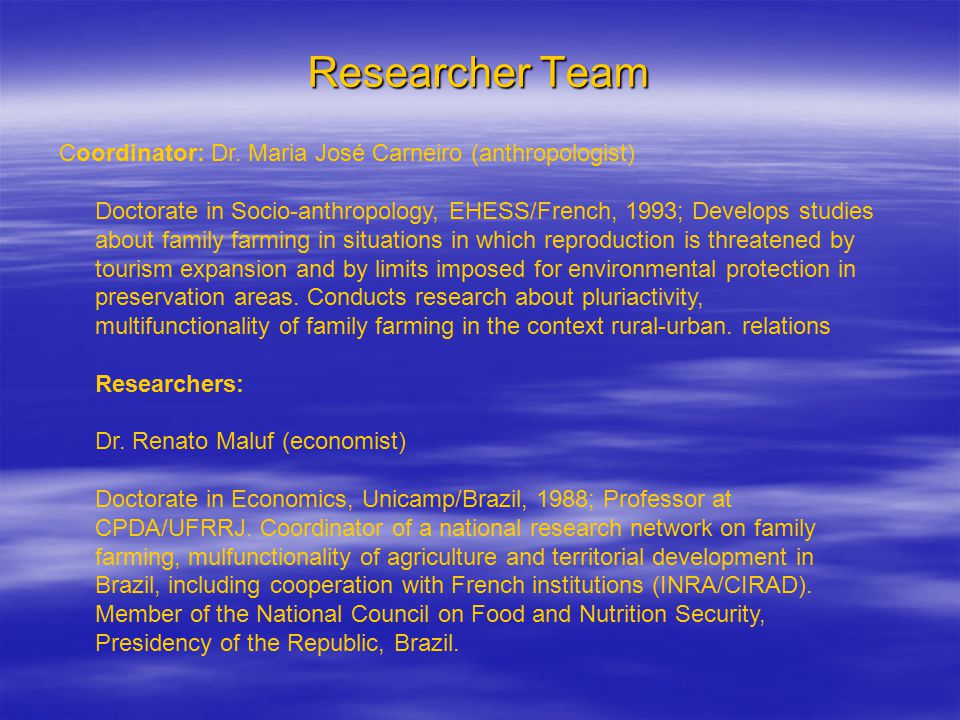 Researcher Team

Coordinator: Dr. Maria José Carneiro (anthropologist)

Doctorate in Socio-anthropology, EHESS/French, 1993; Develops studies about family farming in situations in which reproduction is threatened by tourism expansion and by limits imposed for environmental protection in preservation areas. Conducts research about pluriactivity, multifunctionality of family farming in the context rural-urban. relations

Researchers:

Dr. Renato Maluf (economist)

Doctorate in Economics, Unicamp/Brazil, 1988; Professor at CPDA/UFRRJ. Coordinator of a national research network on family farming, mulfunctionality of agriculture and territorial development in Brazil, including cooperation with French institutions (INRA/CIRAD). Member of the National Council on Food and Nutrition Security, Presidency of the Republic, Brazil.